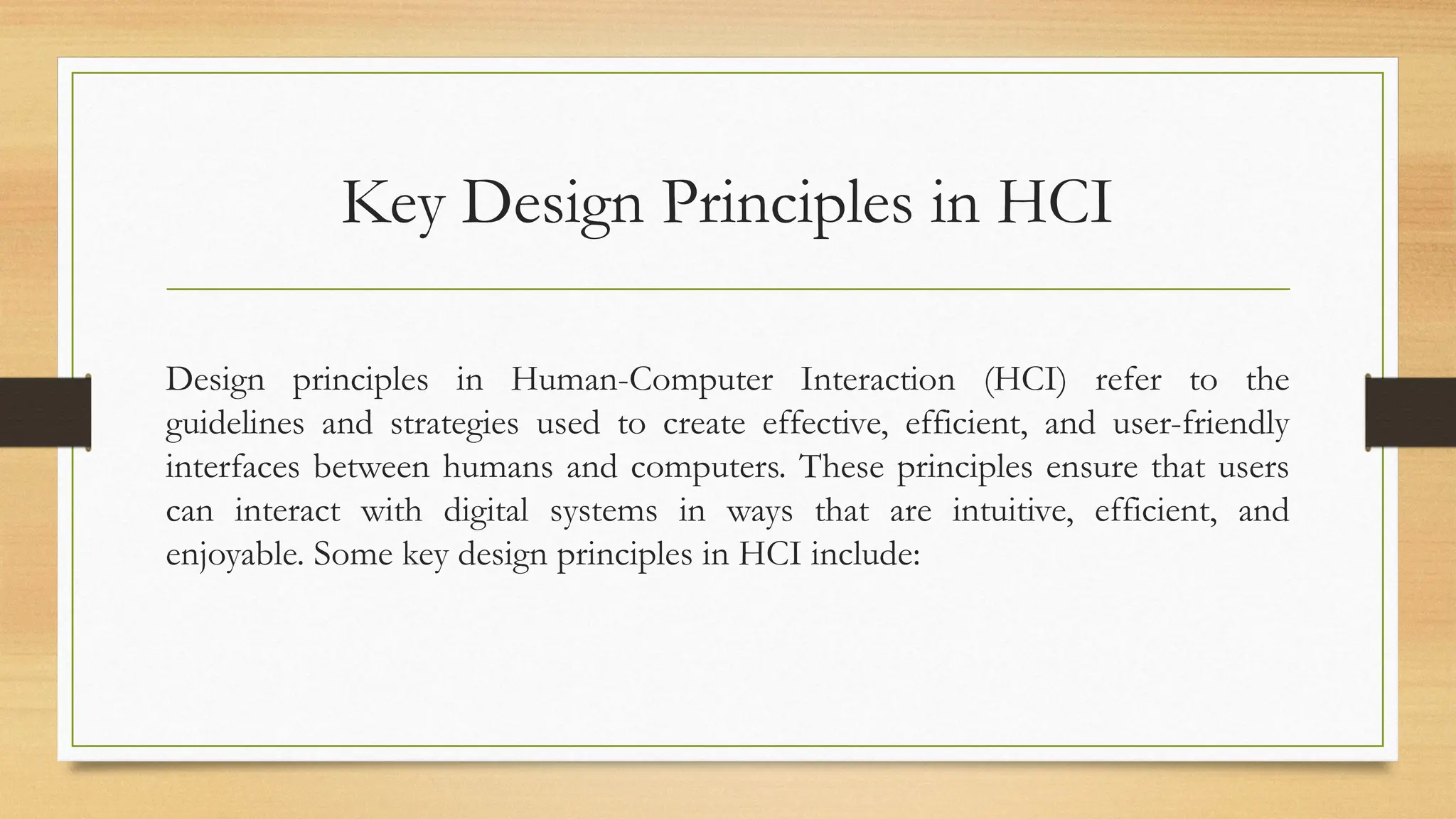 Key Design Principles in HCI

Design principles in Human-Computer Interaction (HCI) refer to the guidelines and strategies used to create effective, efficient, and user-friendly interfaces between humans and computers. These principles ensure that users can interact with digital systems in ways that are intuitive, efficient, and enjoyable. Some key design principles in HCI include: